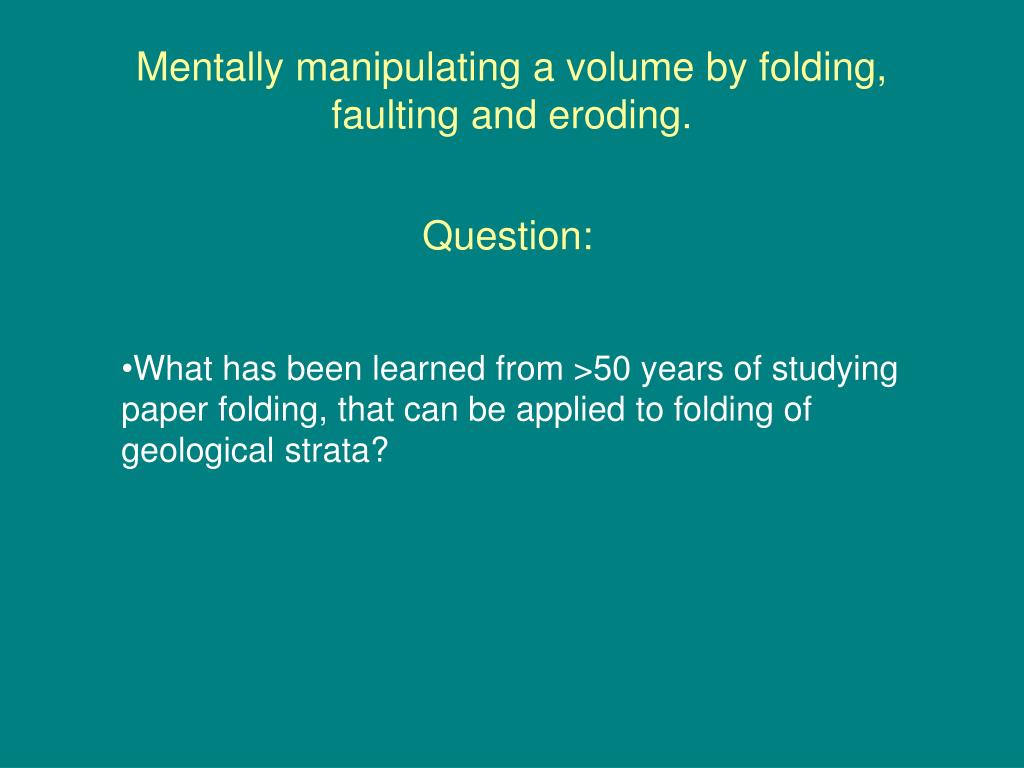 Mentally manipulating a volume by folding, faulting and eroding.

Question:

•What has been learned from >50 years of studying paper folding, that can be applied to folding of geological strata?